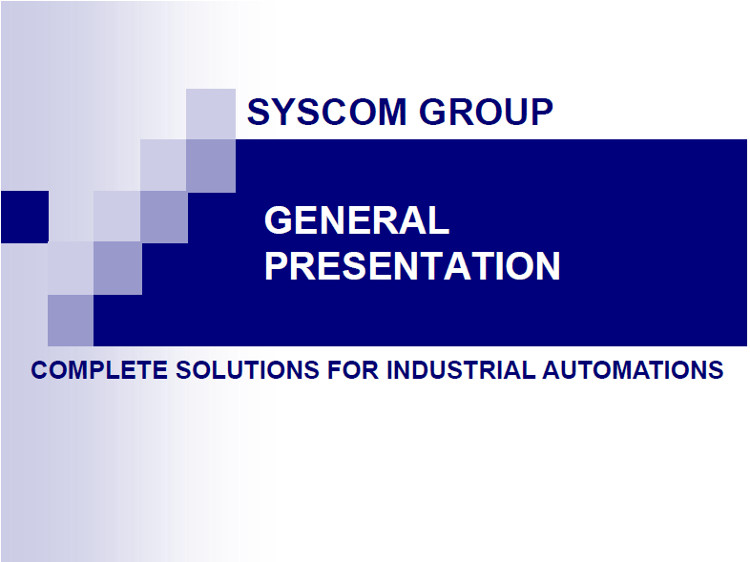 SYSCOM GROUP

GENERAL PRESENTATION

COMPLETE SOLUTIONS FOR INDUSTRIAL AUTOMATIONS